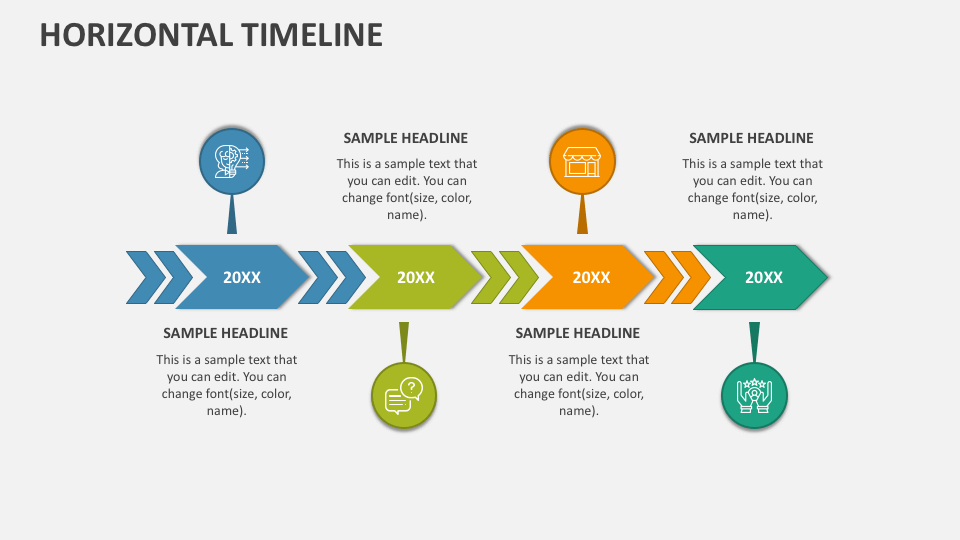 HORIZONTAL TIMELINE

SAMPLE HEADLINE
This is a sample text that you can edit. You can change font(size, color, name).

SAMPLE HEADLINE
This is a sample text that you can edit. You can change font(size, color, name).

20XX

20XX

20XX

20XX

SAMPLE HEADLINE
This is a sample text that you can edit. You can change font(size, color, name).

SAMPLE HEADLINE
This is a sample text that you can edit. You can change font(size, color, name).